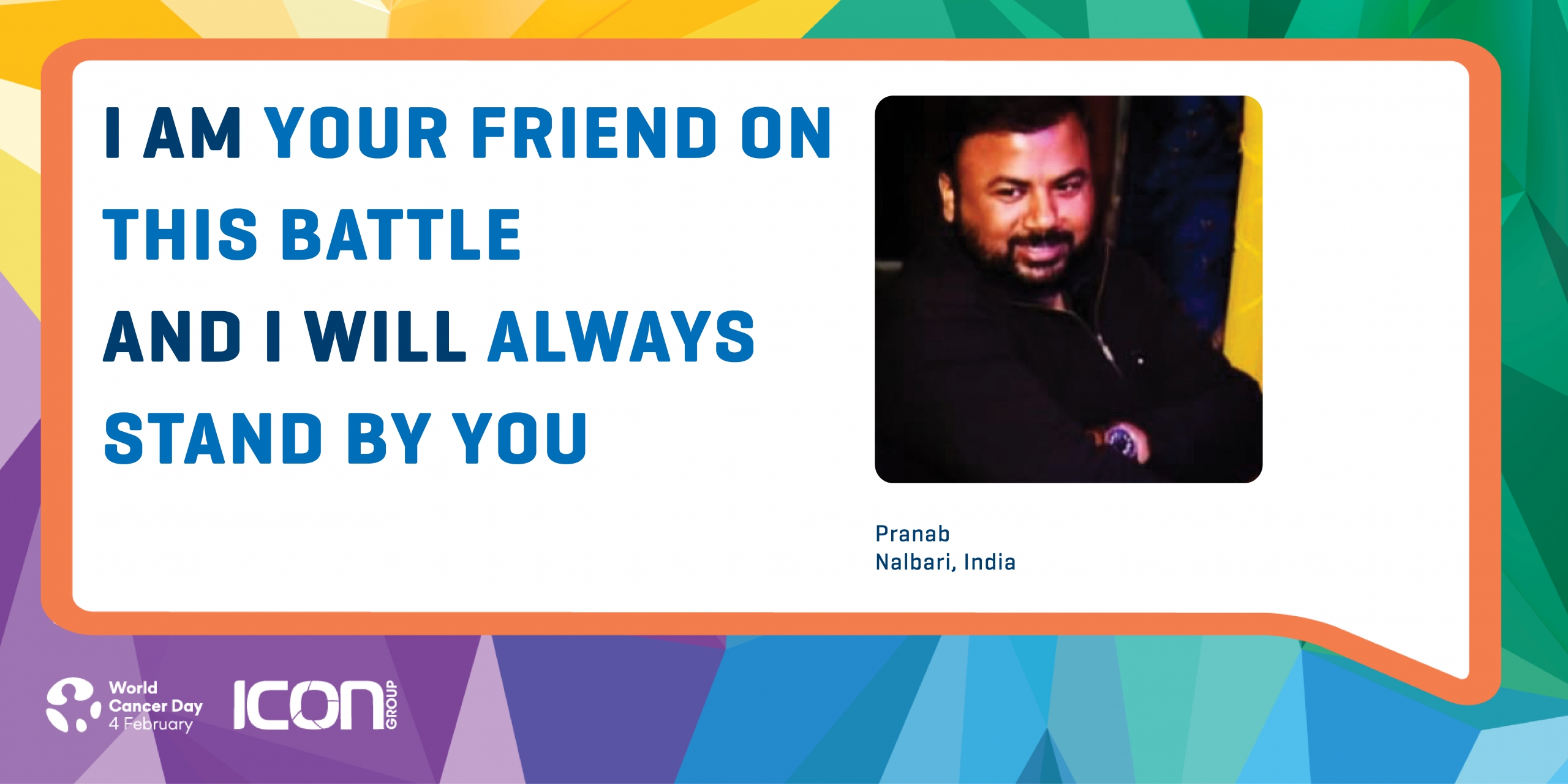 I AM YOUR FRIEND ON THIS BATTLE AND I WILL ALWAYS STAND BY YOU

Pranab
Nalbari, India

World Cancer Day 4 February

ICON GROUP